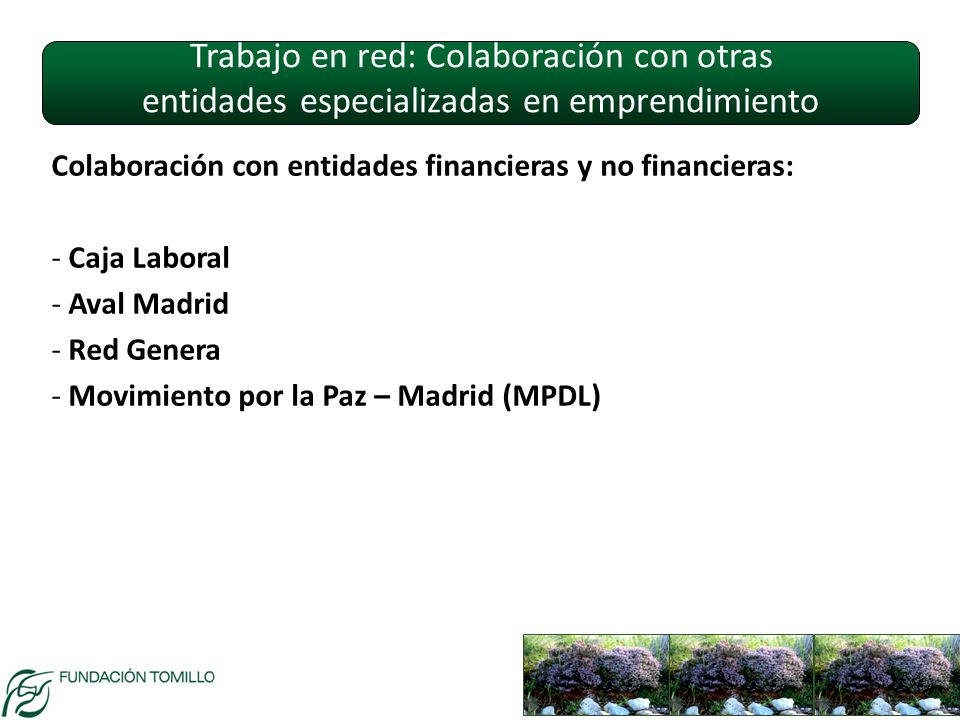 Trabajo en red: Colaboración con otras entidades especializadas en emprendimiento

Colaboración con entidades financieras y no financieras:

- Caja Laboral
- Aval Madrid
- Red Genera
- Movimiento por la Paz – Madrid (MPDL)

FUNDACIÓN TOMILLO